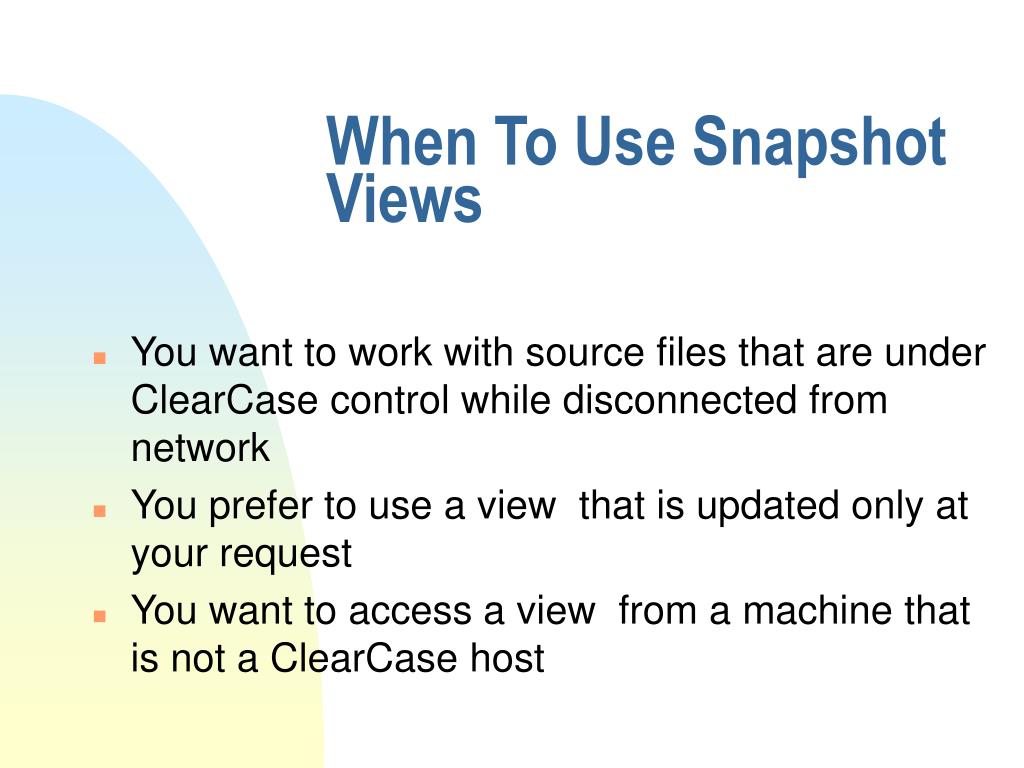 When To Use Snapshot Views

- You want to work with source files that are under ClearCase control while disconnected from network
- You prefer to use a view that is updated only at your request
- You want to access a view from a machine that is not a ClearCase host